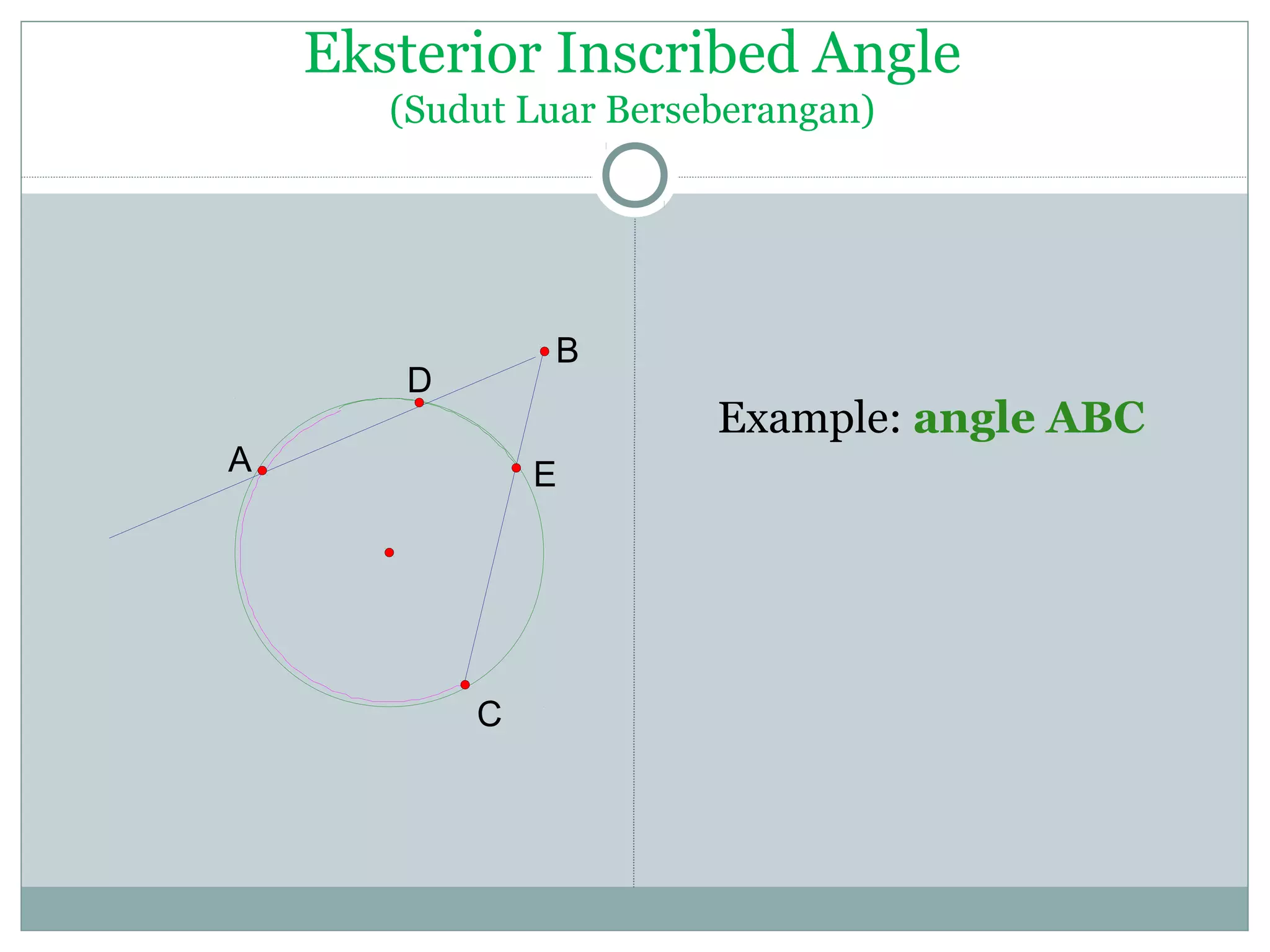 Eksterior Inscribed Angle
(Sudut Luar Berseberangan)

B
D
A
E
C

Example: angle ABC